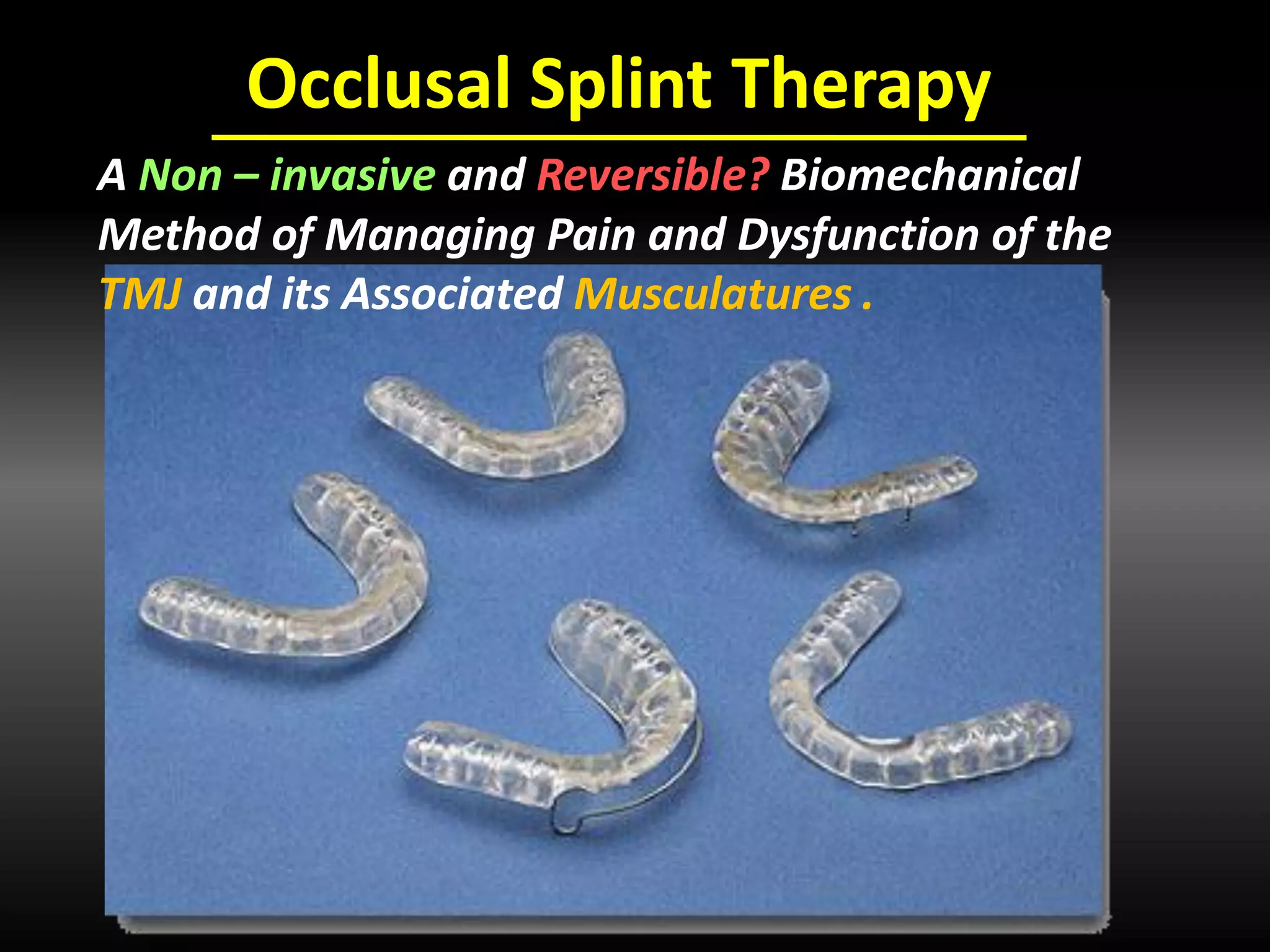 Occlusal Splint Therapy

A Non – invasive and Reversible? Biomechanical Method of Managing Pain and Dysfunction of the TMJ and its Associated Musculatures .